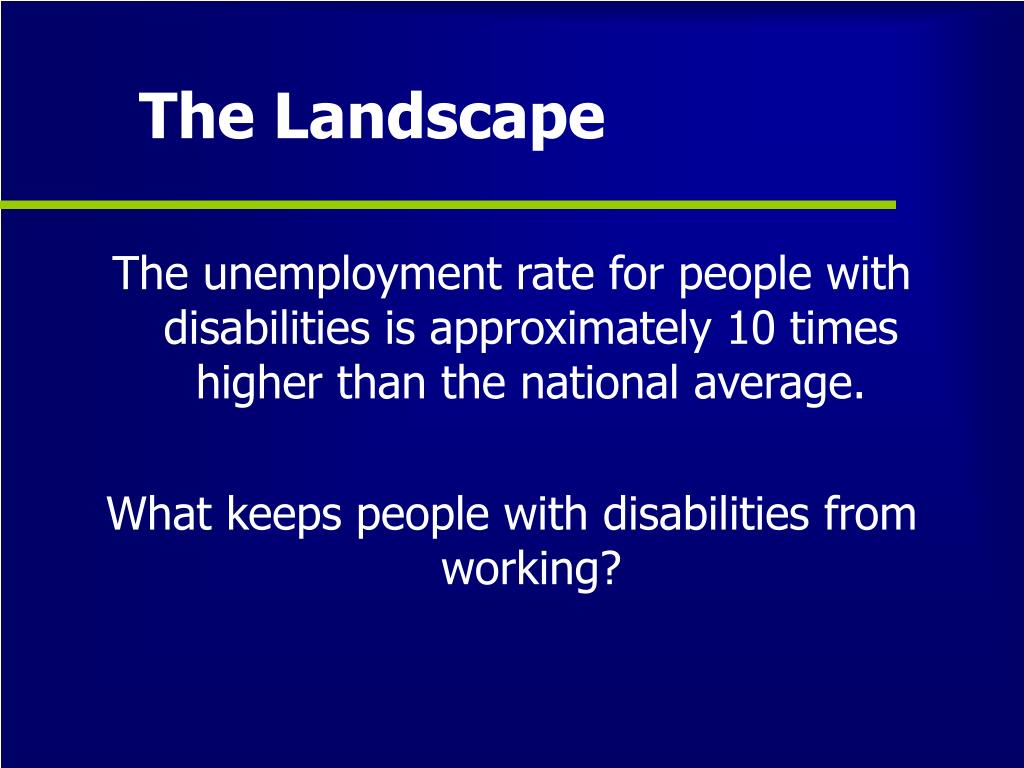 The Landscape

The unemployment rate for people with disabilities is approximately 10 times higher than the national average.

What keeps people with disabilities from working?